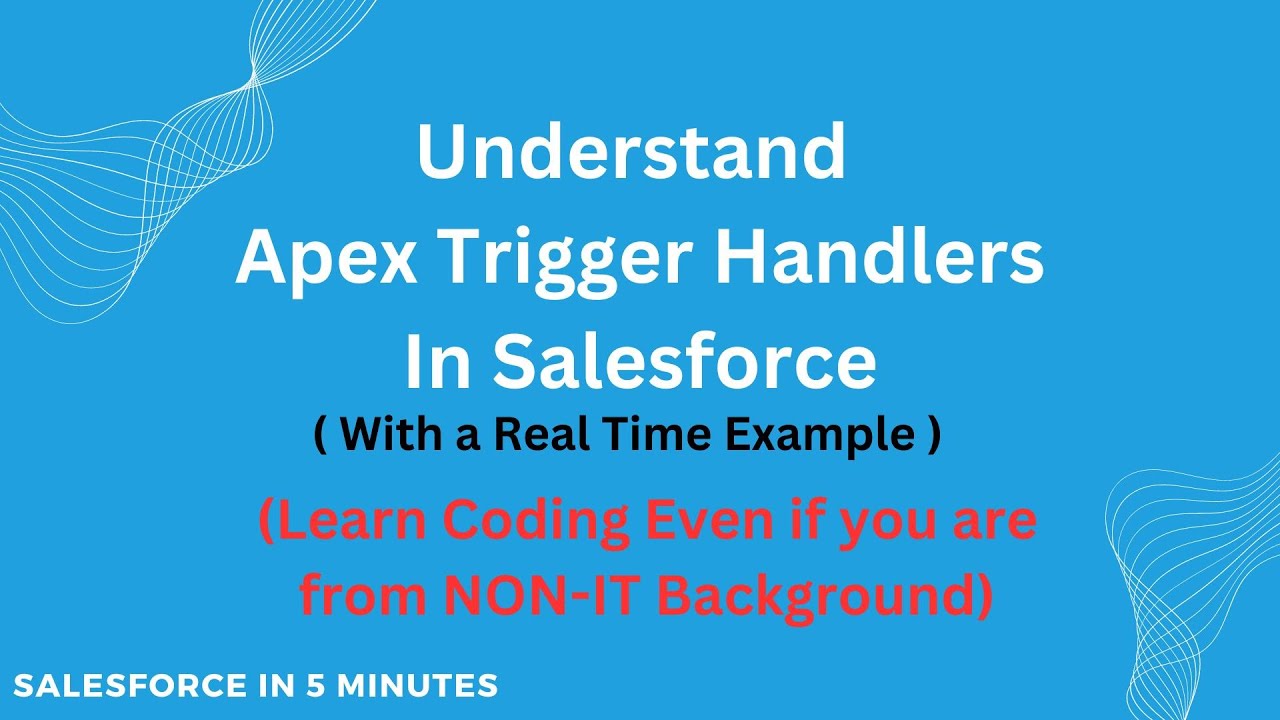 Understand
Apex Trigger Handlers
In Salesforce
( With a Real Time Example )

(Learn Coding Even if you are from NON-IT Background)

SALESFORCE IN 5 MINUTES